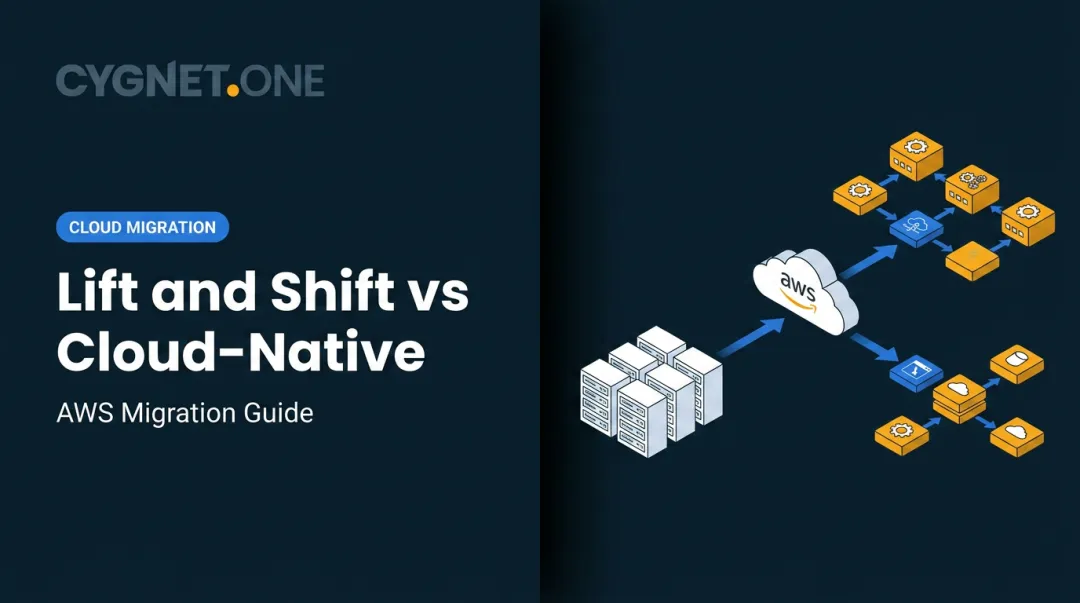 CYGNET.ONE

CLOUD MIGRATION

Lift and Shift vs Cloud-Native

AWS Migration Guide

aws